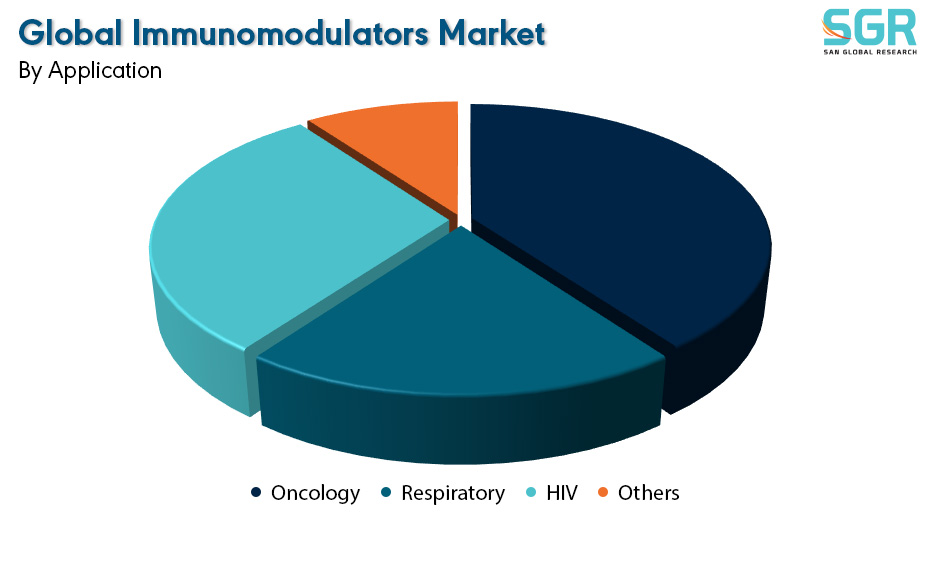 Global Immunomodulators Market
By Application

SGR
SAN GLOBAL RESEARCH

Oncology Respiratory HIV Others